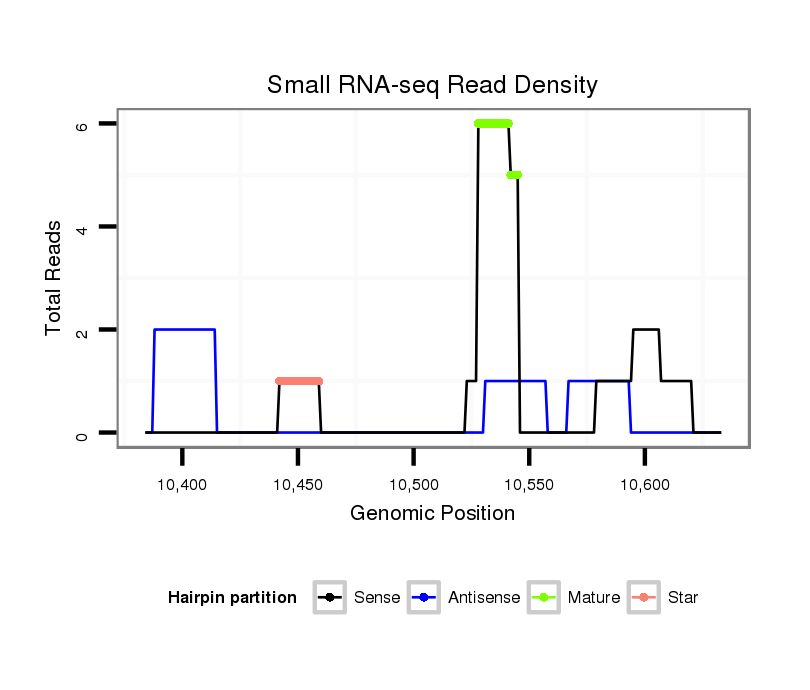 Small RNA-seq Read Density

Total Reads

6
4
2
0

10,400
10,450
10,500
10,550
10,600

Genomic Position

Hairpin partition
Sense
Antisense
Mature
Star